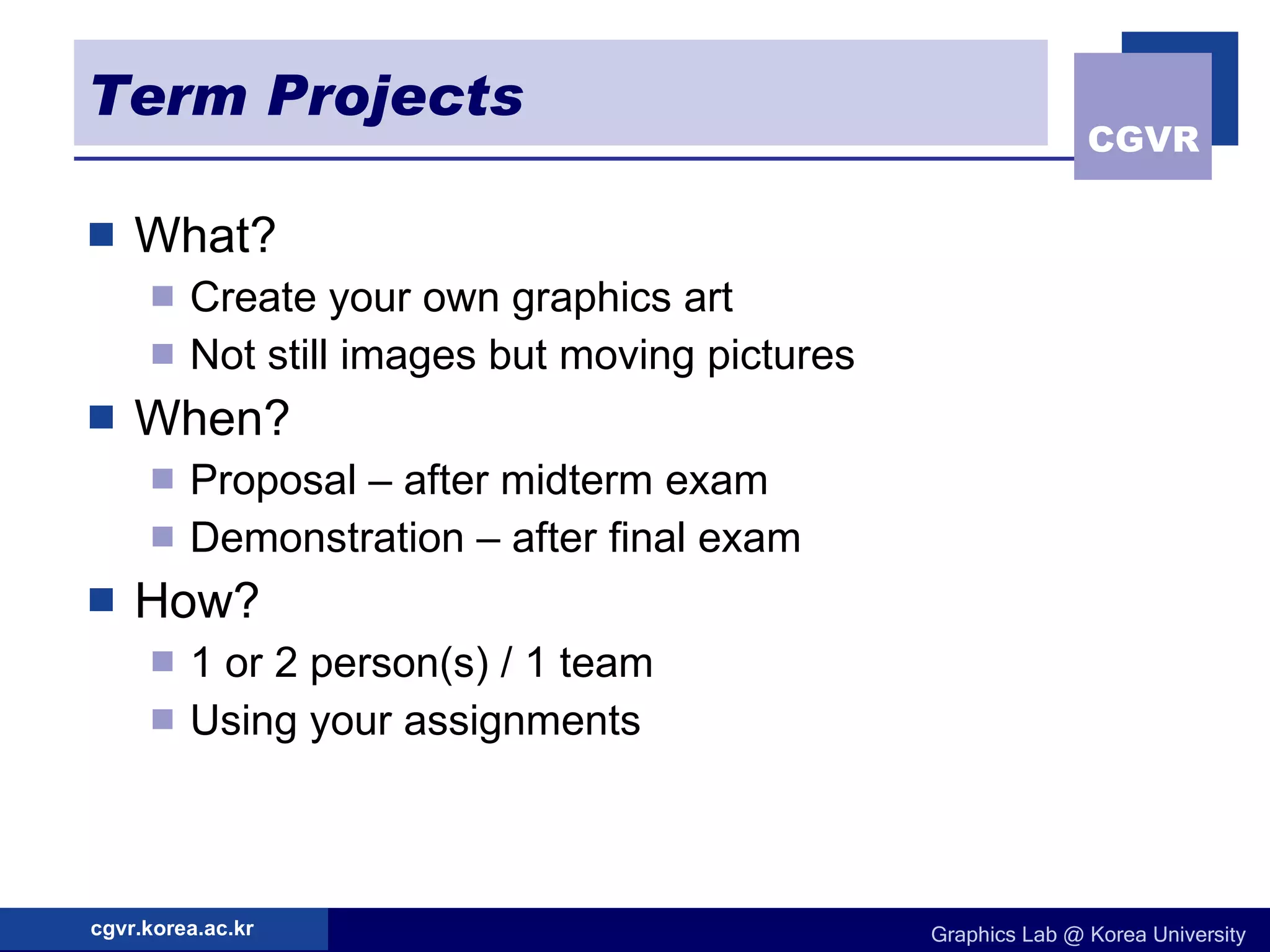 Term Projects

CGVR

What?

Create your own graphics art

Not still images but moving pictures

When?

Proposal – after midterm exam

Demonstration – after final exam

How?

1 or 2 person(s) / 1 team

Using your assignments

cgvr.korea.ac.kr

Graphics Lab @ Korea University